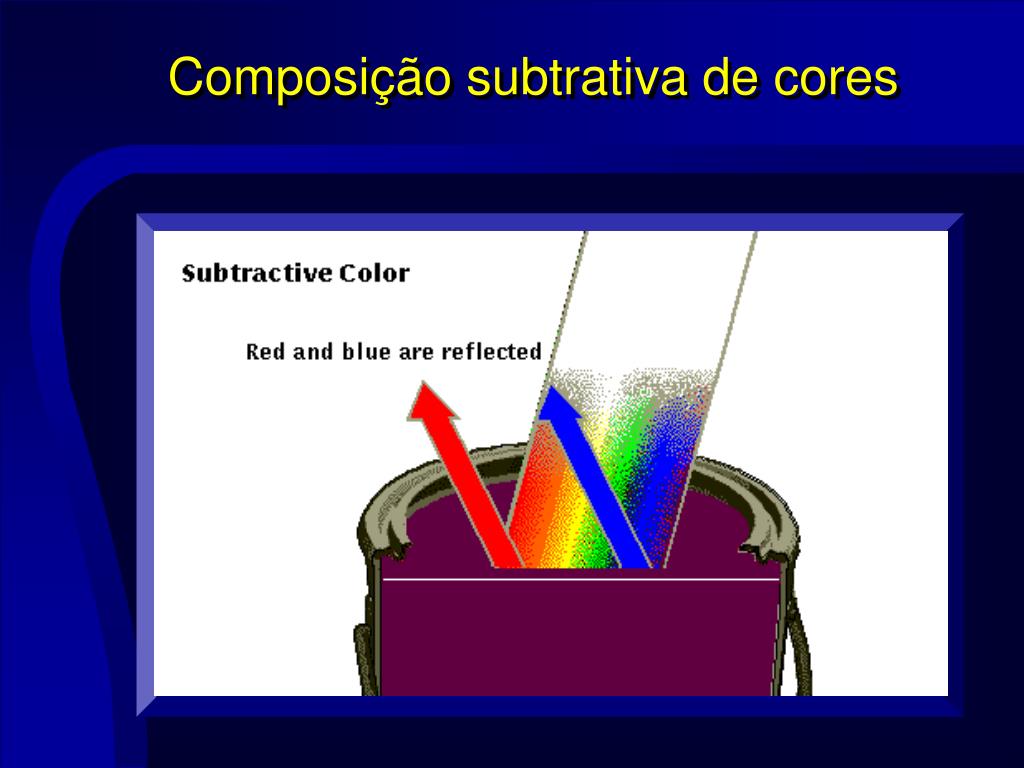 Composição subtrativa de cores

Subtractive Color

Red and blue are reflected